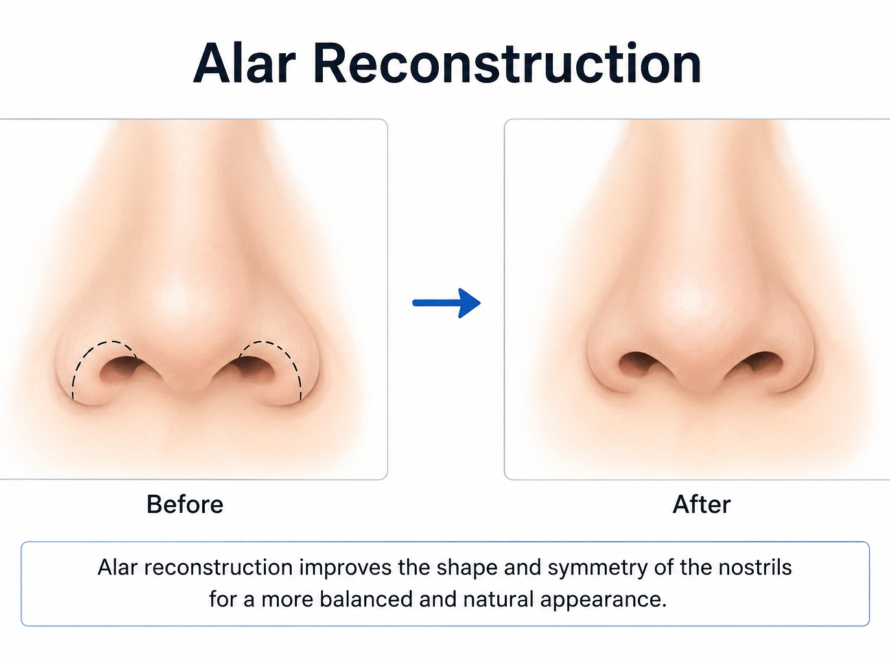 Alar Reconstruction

Before

After

Alar reconstruction improves the shape and symmetry of the nostrils for a more balanced and natural appearance.